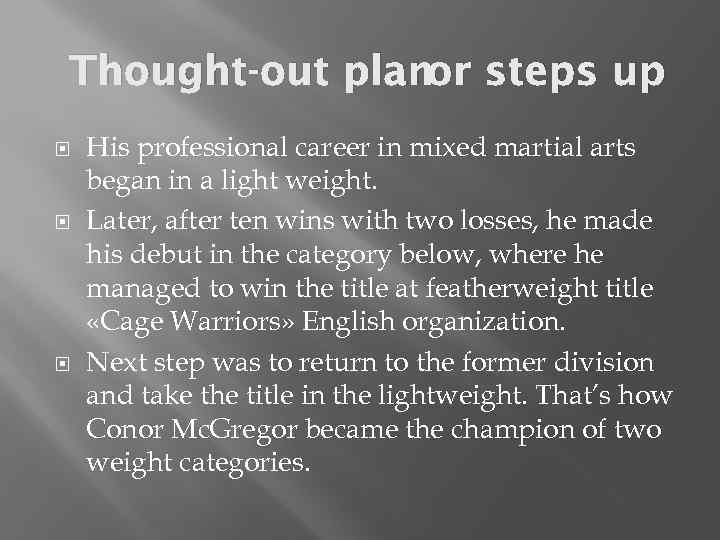 Thought-out planor steps up

His professional career in mixed martial arts began in a light weight.

Later, after ten wins with two losses, he made his debut in the category below, where he managed to win the title at featherweight title «Cage Warriors» English organization.

Next step was to return to the former division and take the title in the lightweight. That's how Conor McGregor became the champion of two weight categories.